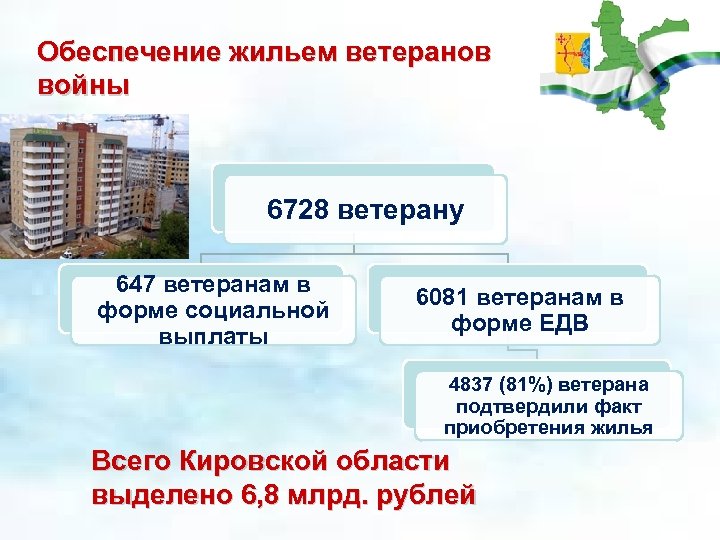 Обеспечение жильем ветеранов войны

6728 ветерану

647 ветеранам в форме социальной выплаты

6081 ветеранам в форме ЕДВ

4837 (81%) ветерана подтвердили факт приобретения жилья

Всего Кировской области выделено 6,8 млрд. рублей